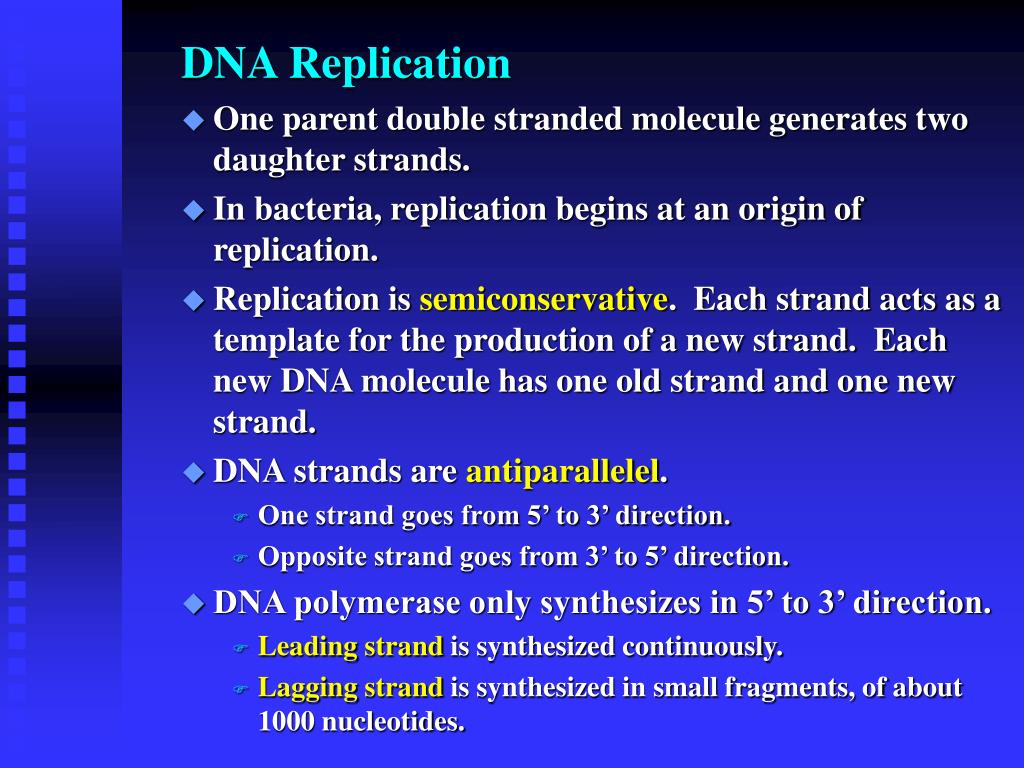 DNA Replication

One parent double stranded molecule generates two daughter strands.

In bacteria, replication begins at an origin of replication.

Replication is semiconservative. Each strand acts as a template for the production of a new strand. Each new DNA molecule has one old strand and one new strand.

DNA strands are antiparallelel.

One strand goes from 5’ to 3’ direction.

Opposite strand goes from 3’ to 5’ direction.

DNA polymerase only synthesizes in 5’ to 3’ direction.

Leading strand is synthesized continuously.

Lagging strand is synthesized in small fragments, of about 1000 nucleotides.